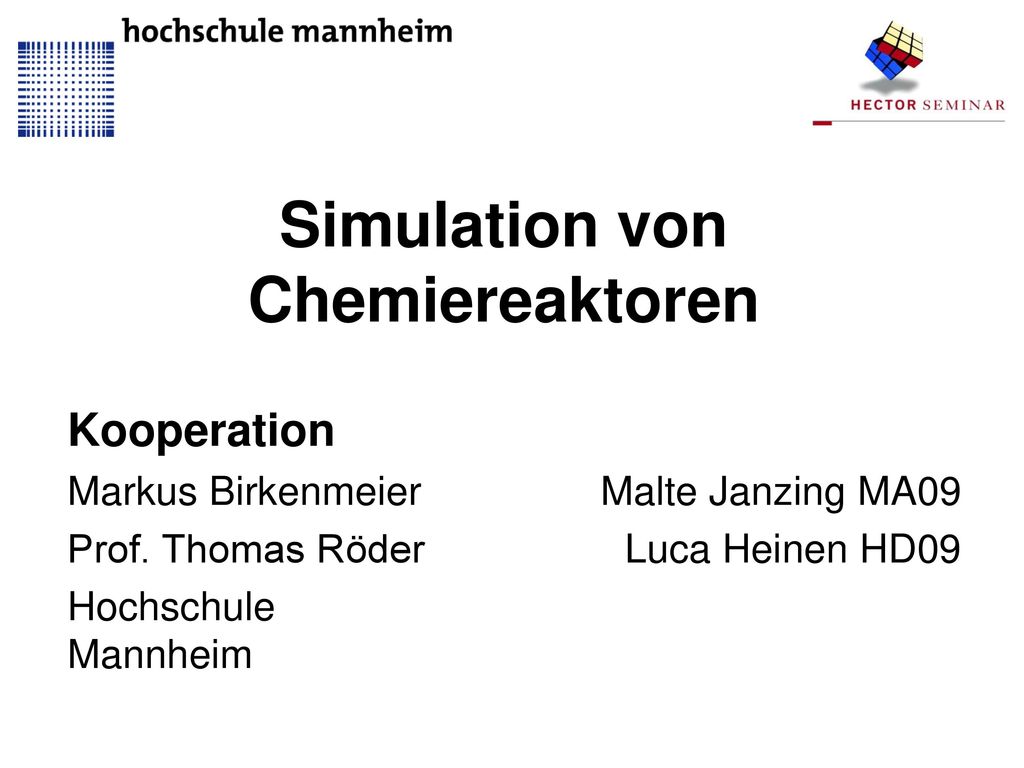 hochschule mannheim

HECTOR SEMINAR

Simulation von Chemiereaktoren

Kooperation

Markus Birkenmeier

Prof. Thomas Röder

Hochschule Mannheim

Malte Janzing MA09

Luca Heinen HD09